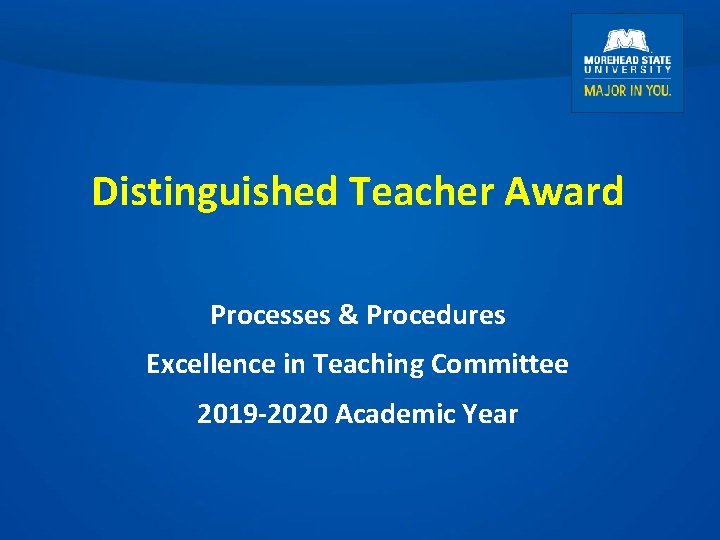 MOREHEAD STATE UNIVERSITY
MAJOR IN YOU.

Distinguished Teacher Award

Processes & Procedures

Excellence in Teaching Committee

2019-2020 Academic Year